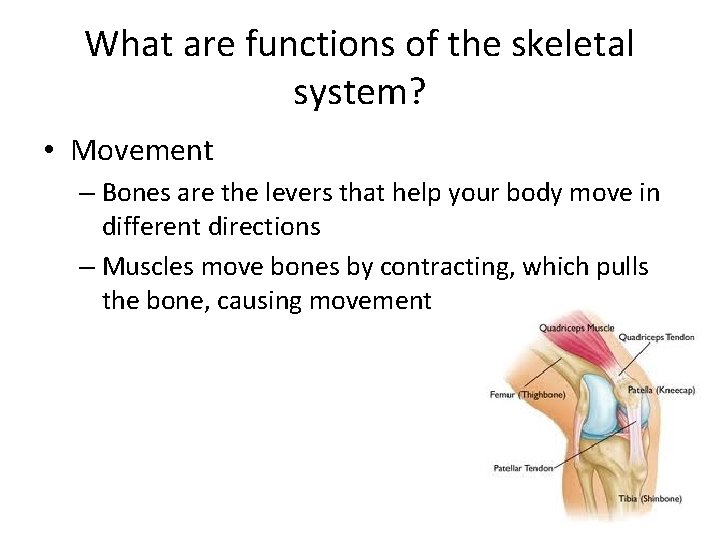 What are functions of the skeletal system?

• Movement
– Bones are the levers that help your body move in different directions
– Muscles move bones by contracting, which pulls the bone, causing movement

Quadriceps Muscle
Quadriceps Tendon
Femur (Thighbone)
Patella (Kneecap)
Patellar Tendon
Tibia (Shinbone)